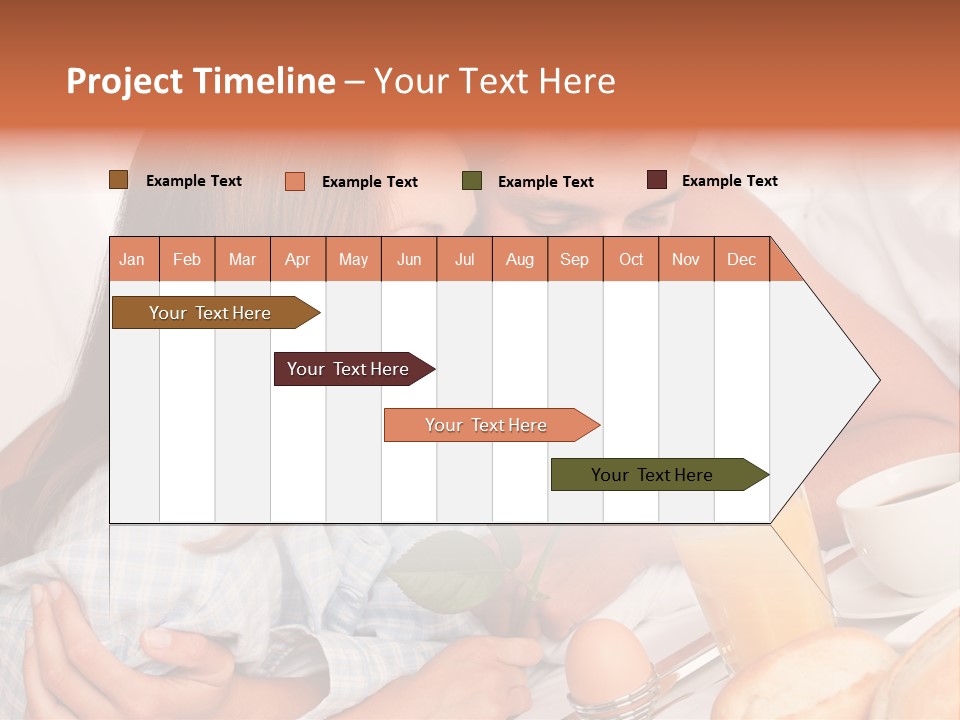 Project Timeline – Your Text Here

Example Text Example Text Example Text Example Text

| Jan | Feb | Mar | Apr | May | Jun | Jul | Aug | Sep | Oct | Nov | Dec |
|---|---|---|---|---|---|---|---|---|---|---|---|

Your Text Here

Your Text Here

Your Text Here

Your Text Here